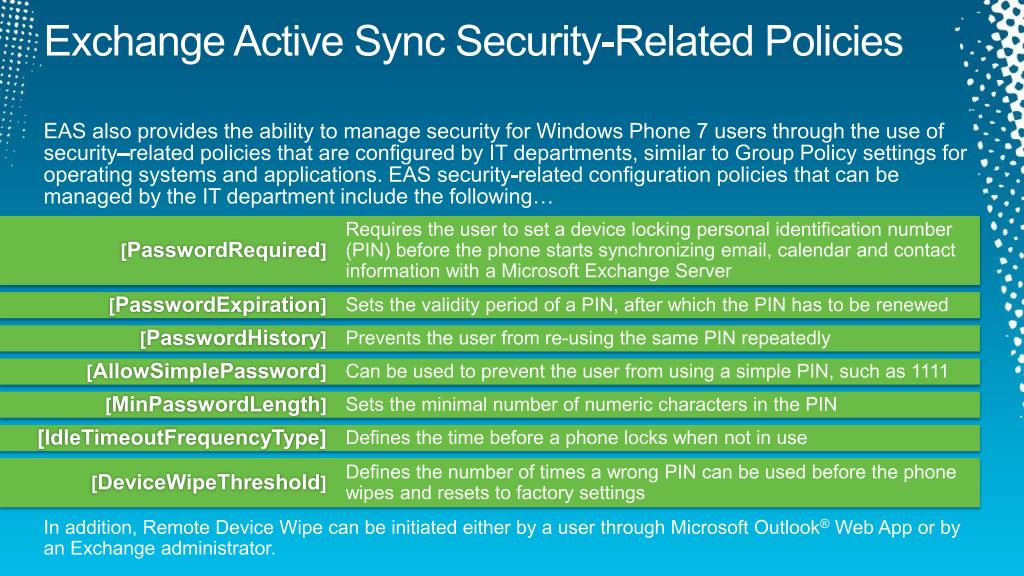 Exchange Active Sync Security-Related Policies

EAS also provides the ability to manage security for Windows Phone 7 users through the use of security–related policies that are configured by IT departments, similar to Group Policy settings for operating systems and applications. EAS security-related configuration policies that can be managed by the IT department include the following…

| | |
|---|---|
| [PasswordRequired] | Requires the user to set a device locking personal identification number (PIN) before the phone starts synchronizing email, calendar and contact information with a Microsoft Exchange Server |
| [PasswordExpiration] | Sets the validity period of a PIN, after which the PIN has to be renewed |
| [PasswordHistory] | Prevents the user from re-using the same PIN repeatedly |
| [AllowSimplePassword] | Can be used to prevent the user from using a simple PIN, such as 1111 |
| [MinPasswordLength] | Sets the minimal number of numeric characters in the PIN |
| [IdleTimeoutFrequencyType] | Defines the time before a phone locks when not in use |
| [DeviceWipeThreshold] | Defines the number of times a wrong PIN can be used before the phone wipes and resets to factory settings |

In addition, Remote Device Wipe can be initiated either by a user through Microsoft Outlook® Web App or by an Exchange administrator.